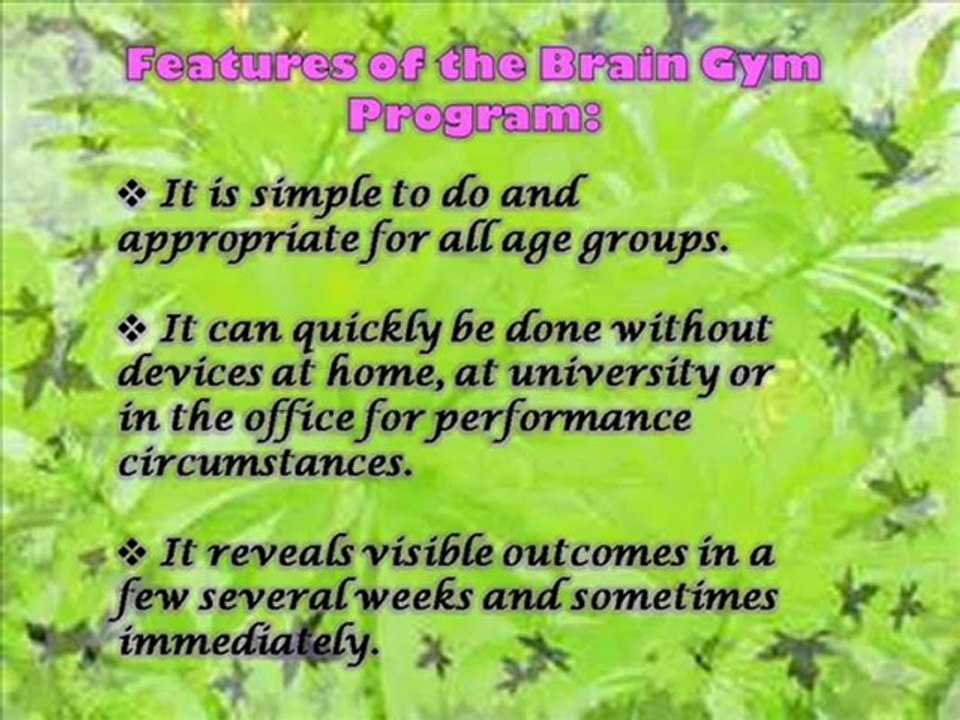 Features of the Brain Gym Program:

❖ It is simple to do and appropriate for all age groups.

❖ It can quickly be done without devices at home, at university or in the office for performance circumstances.

❖ It reveals visible outcomes in a few several weeks and sometimes immediately.